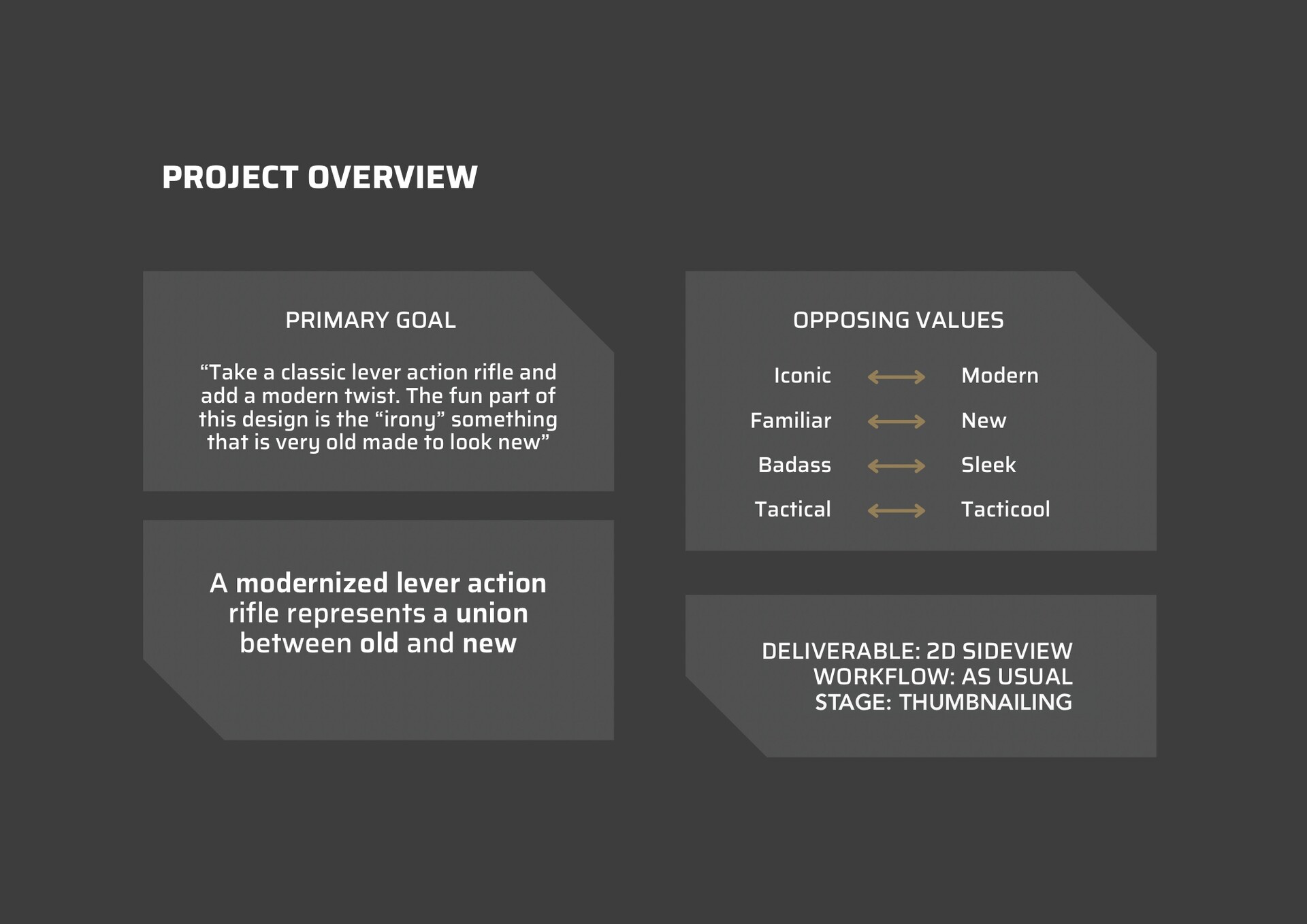 PROJECT OVERVIEW

PRIMARY GOAL

“Take a classic lever action rifle and add a modern twist. The fun part of this design is the “irony” something that is very old made to look new”

A modernized lever action rifle represents a union between old and new

OPPOSING VALUES

Iconic ⟷ Modern
Familiar ⟷ New
Badass ⟷ Sleek
Tactical ⟷ Tacticool

DELIVERABLE: 2D SIDEVIEW
WORKFLOW: AS USUAL
STAGE: THUMBNAILING